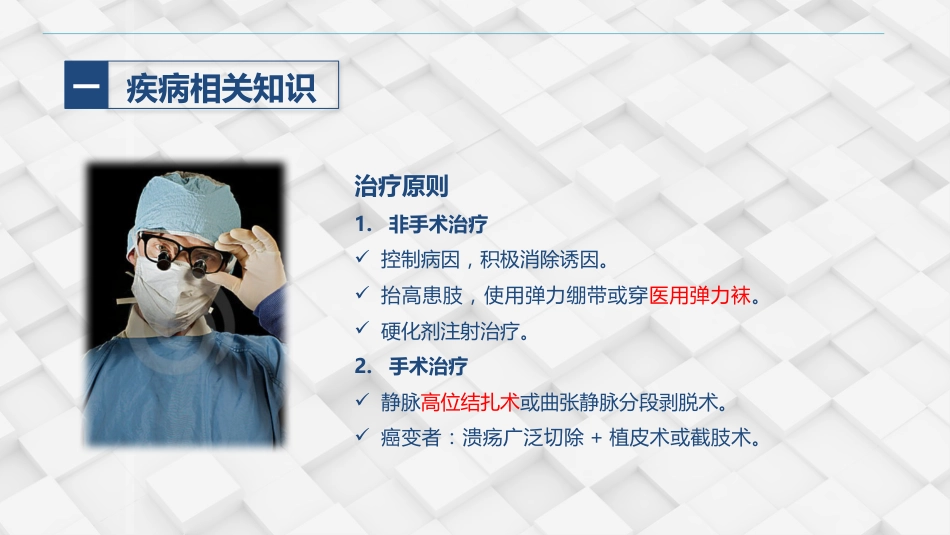 一 疾病相关知识

治疗原则

1. 非手术治疗

✓ 控制病因，积极消除诱因。

✓ 抬高患肢，使用弹力绷带或穿医用弹力袜。

✓ 硬化剂注射治疗。

2. 手术治疗

✓ 静脉高位结扎术或曲张静脉分段剥脱术。

✓ 癌变者：溃疡广泛切除 + 植皮术或截肢术。